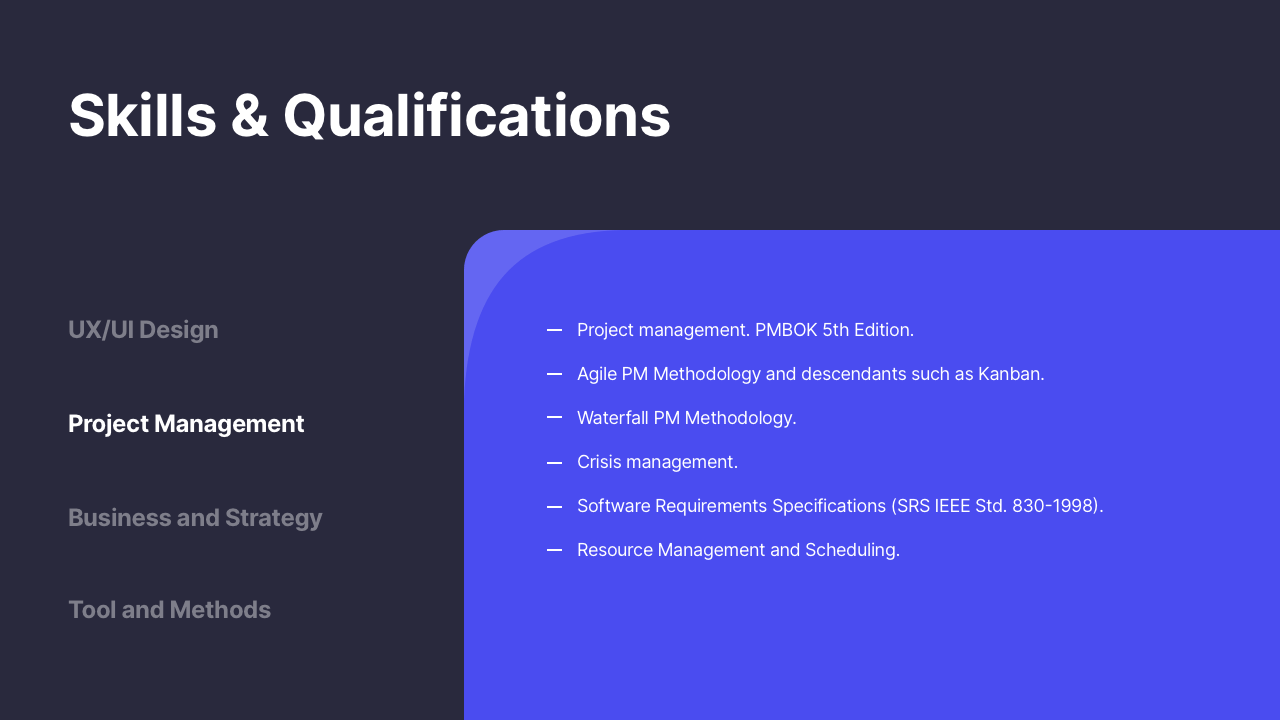 Skills & Qualifications

UX/UI Design

Project Management

Business and Strategy

Tool and Methods

— Project management. PMBOK 5th Edition.

— Agile PM Methodology and descendants such as Kanban.

— Waterfall PM Methodology.

— Crisis management.

— Software Requirements Specifications (SRS IEEE Std. 830-1998).

— Resource Management and Scheduling.